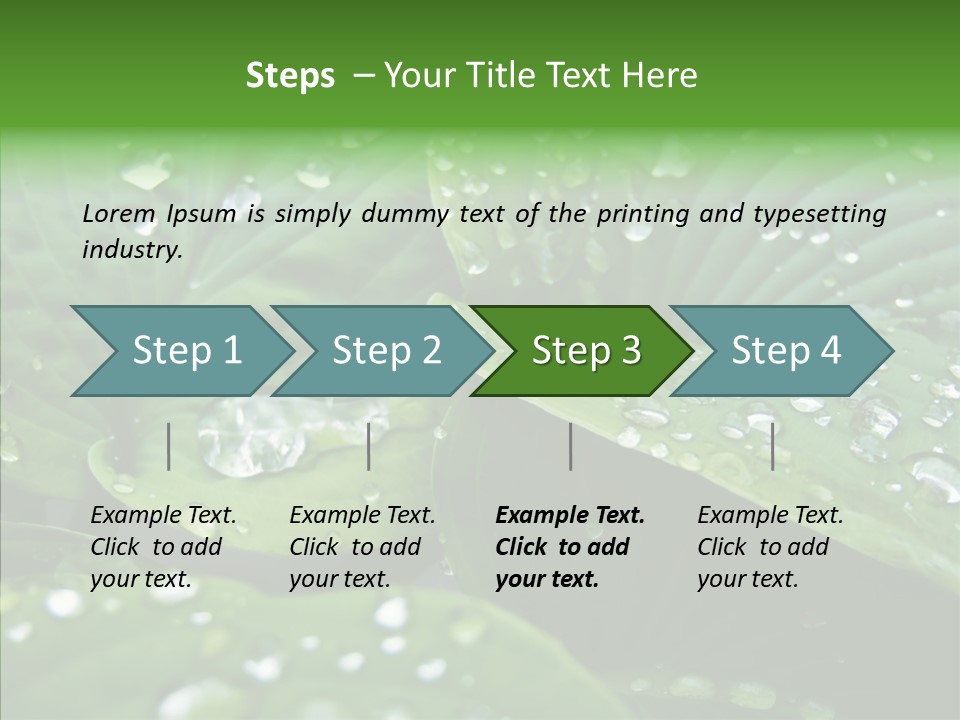 Steps – Your Title Text Here

Lorem Ipsum is simply dummy text of the printing and typesetting industry.

Step 1

Step 2

Step 3

Step 4

Example Text. Click to add your text.

Example Text. Click to add your text.

Example Text. Click to add your text.

Example Text. Click to add your text.